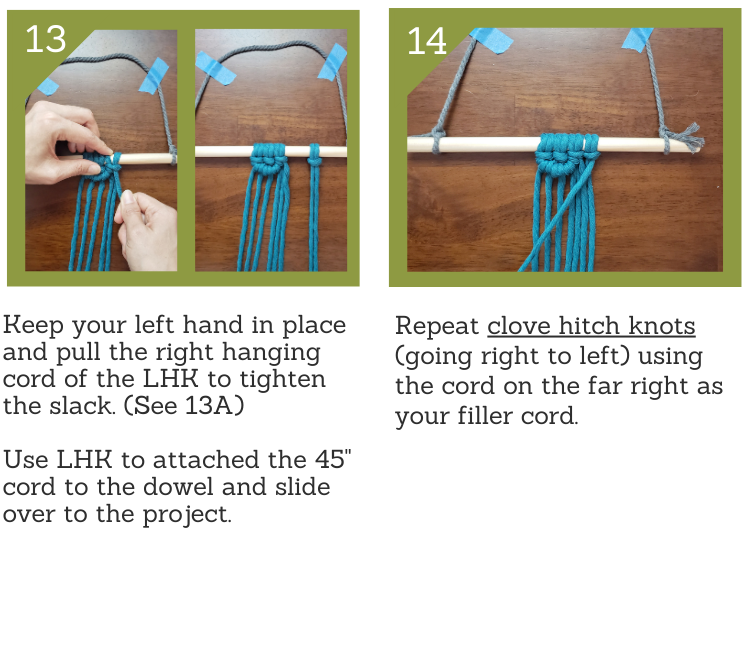 13

Keep your left hand in place and pull the right hanging cord of the LHK to tighten the slack. (See 13A)

Use LHK to attached the 45" cord to the dowel and slide over to the project.

14

Repeat clove hitch knots (going right to left) using the cord on the far right as your filler cord.